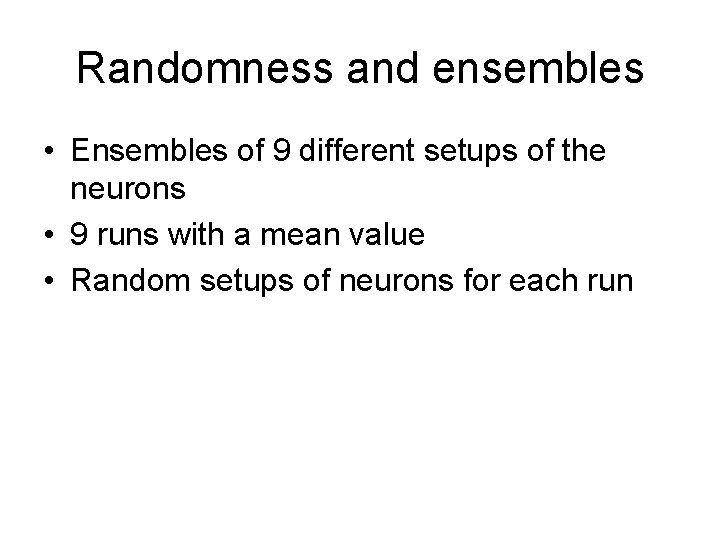 Randomness and ensembles

• Ensembles of 9 different setups of the neurons
• 9 runs with a mean value
• Random setups of neurons for each run